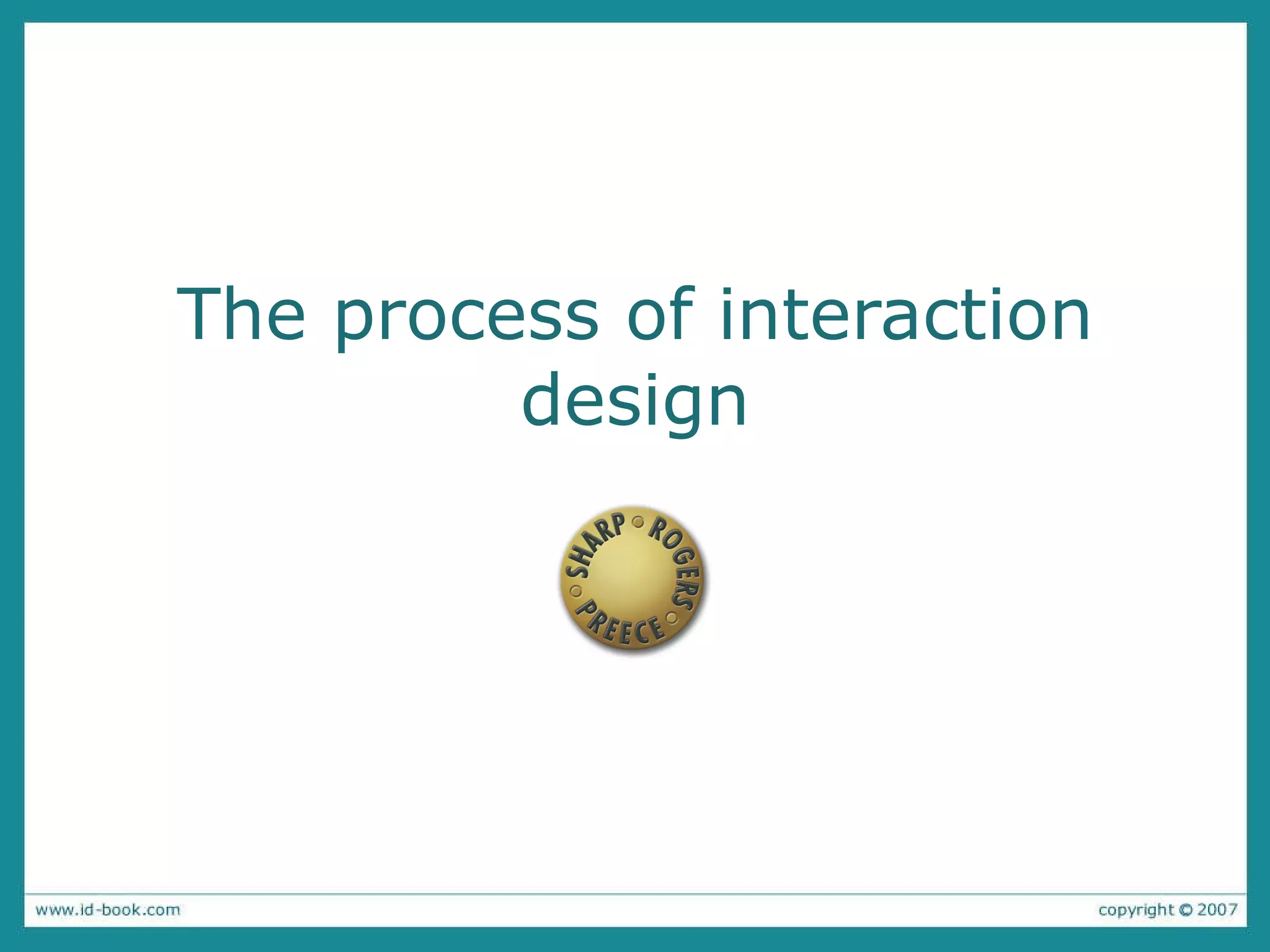 The process of interaction design

SHARP ROGERS PREECE

www.id-book.com

copyright © 2007